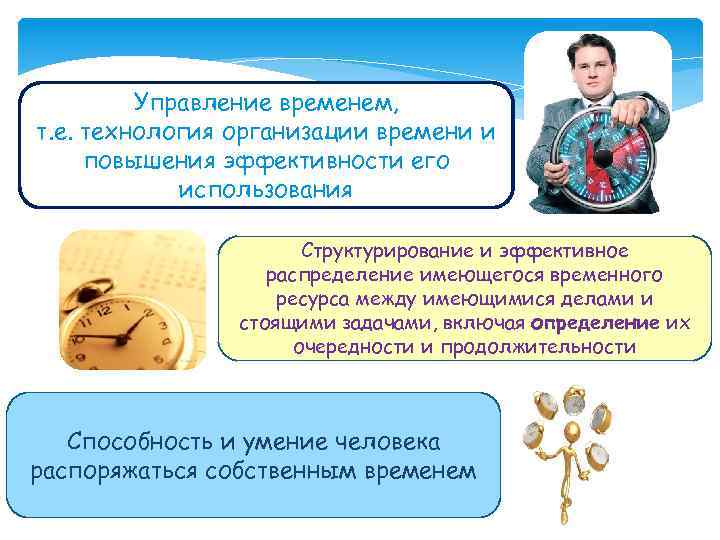 Управление временем, т.е. технология организации времени и повышения эффективности его использования

Структурирование и эффективное распределение имеющегося временного ресурса между имеющимися делами и стоящими задачами, включая определение их очередности и продолжительности

Способность и умение человека распоряжаться собственным временем